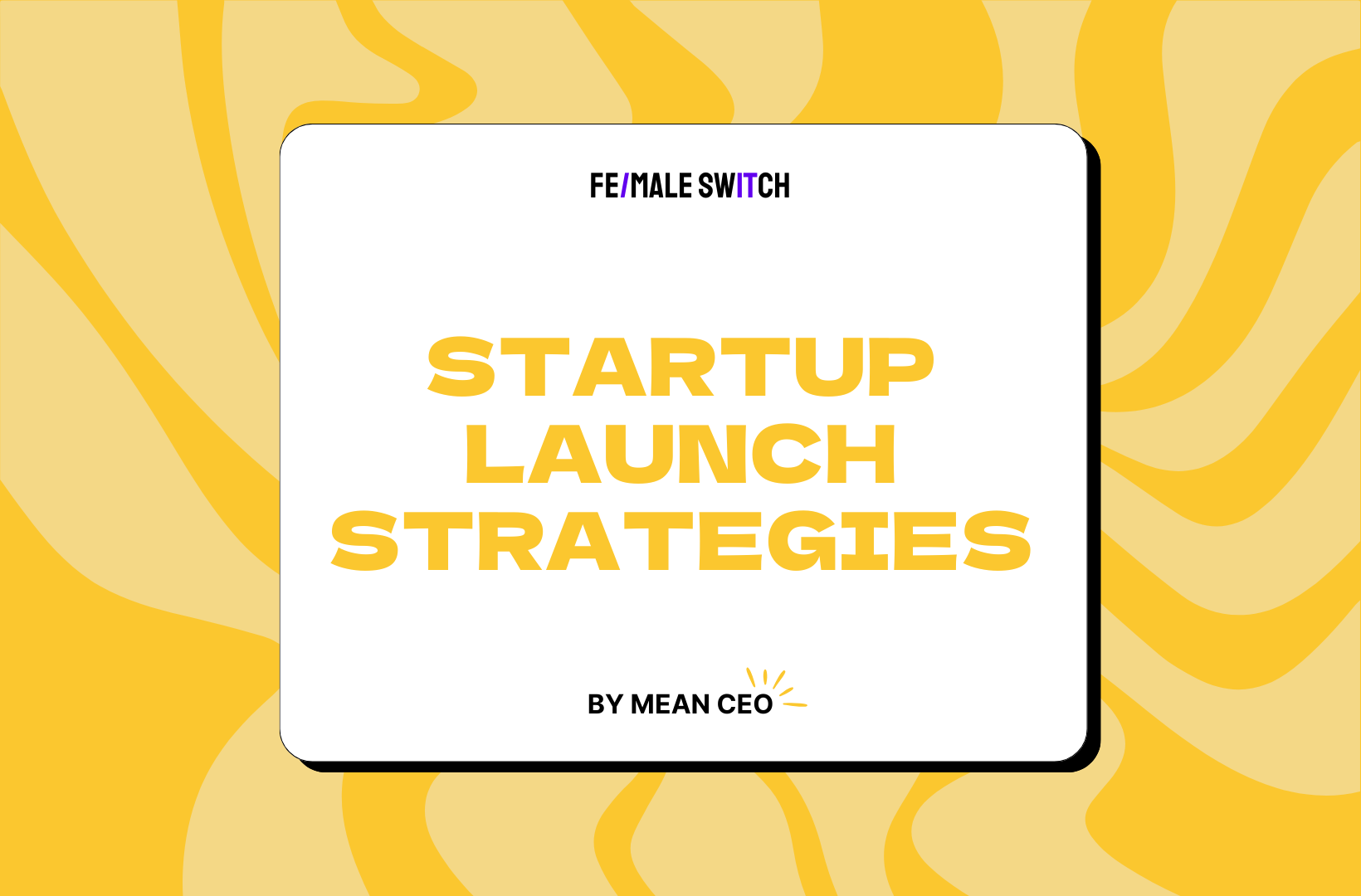 FE/MALE SWITCH

STARTUP LAUNCH STRATEGIES

BY MEAN CEO